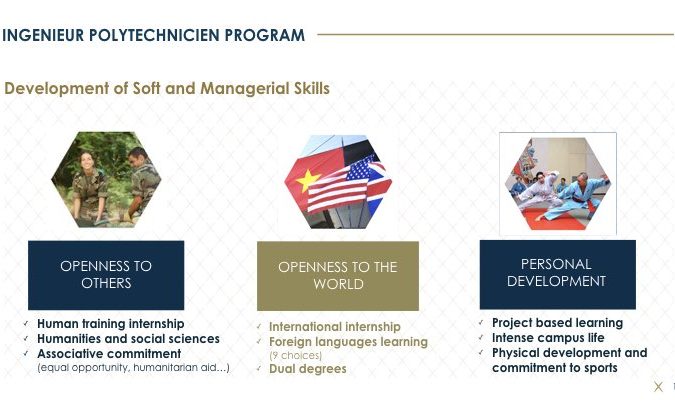 INGENIEUR POLYTECHNICIEN PROGRAM

Development of Soft and Managerial Skills

OPENNESS TO OTHERS

✓ Human training internship
✓ Humanities and social sciences
✓ Associative commitment (equal opportunity, humanitarian aid…)

OPENNESS TO THE WORLD

✓ International internship
✓ Foreign languages learning (9 choices)
✓ Dual degrees

PERSONAL DEVELOPMENT

✓ Project based learning
✓ Intense campus life
✓ Physical development and commitment to sports

X